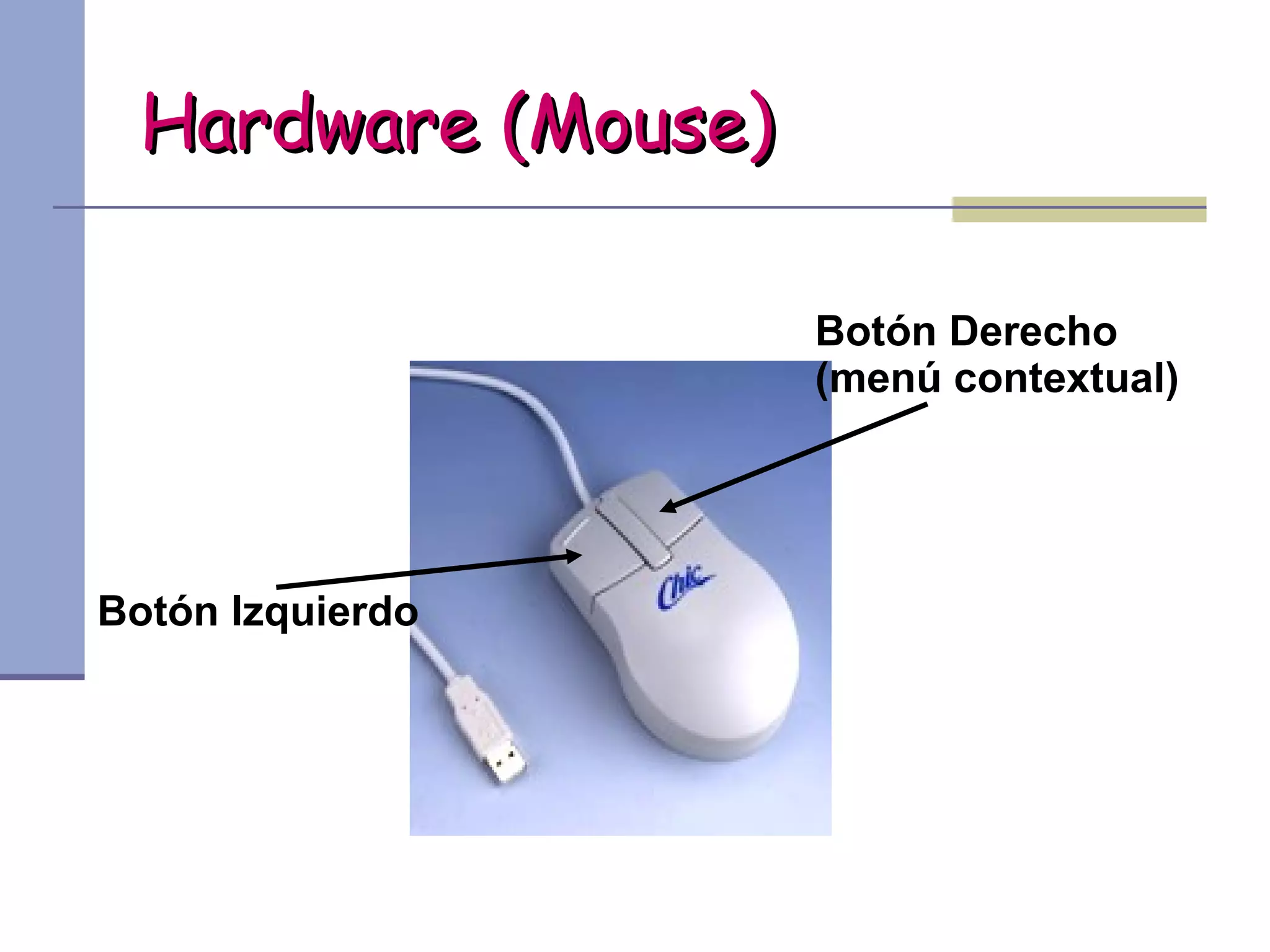 Hardware (Mouse)

Botón Derecho (menú contextual)

Botón Izquierdo

Chic